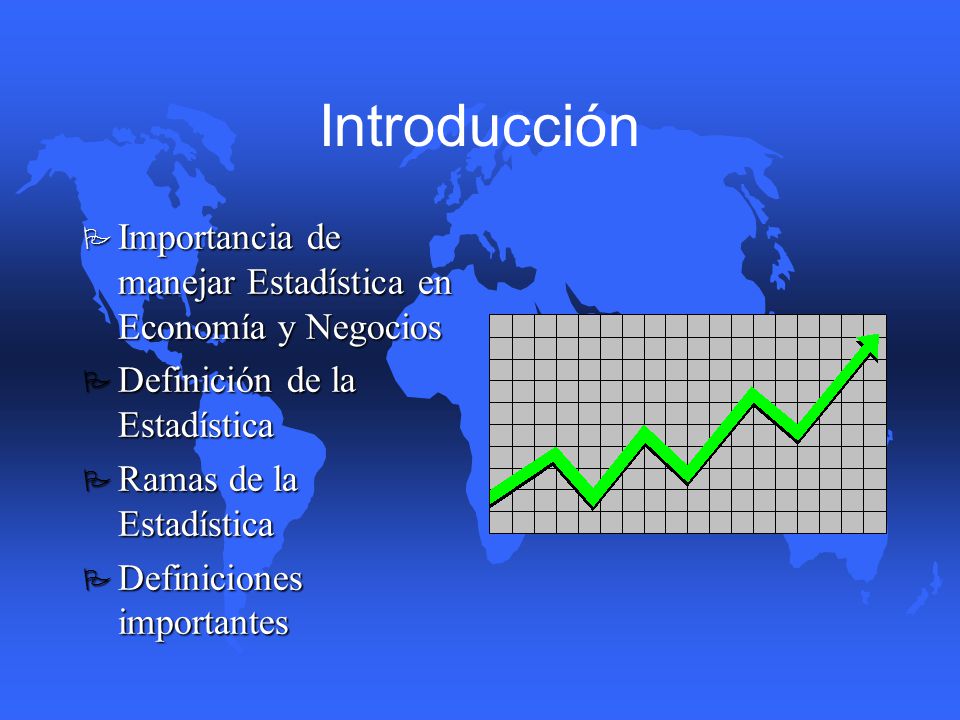 Introducción

Importancia de manejar Estadística en Economía y Negocios

Definición de la Estadística

Ramas de la Estadística

Definiciones importantes